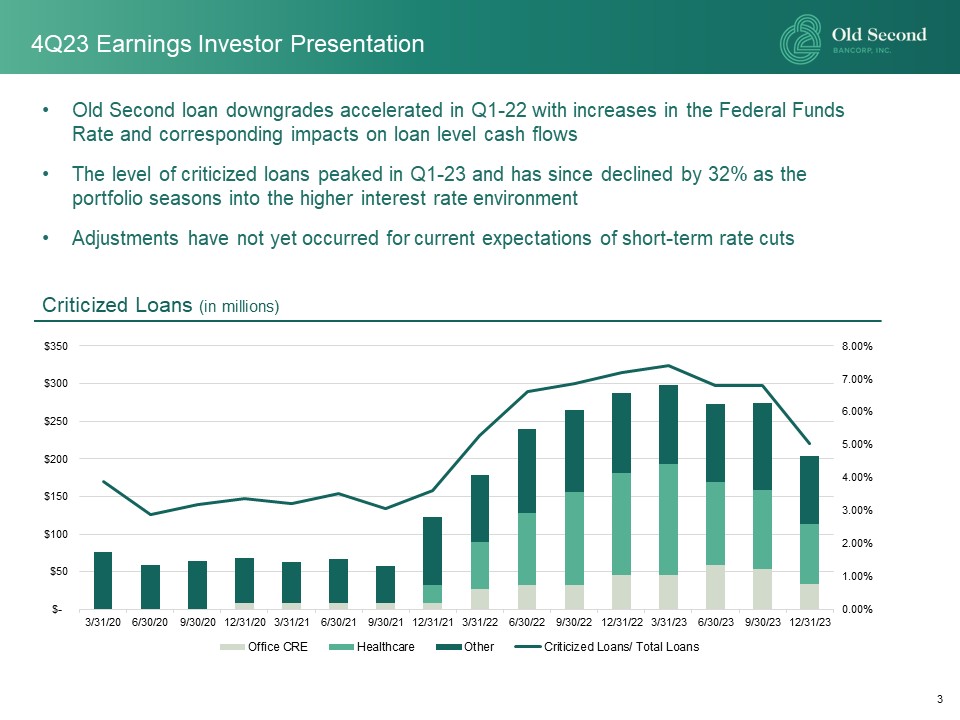 4Q23 Earnings Investor Presentation

Old Second BANCORP, INC.

• Old Second loan downgrades accelerated in Q1-22 with increases in the Federal Funds Rate and corresponding impacts on loan level cash flows

• The level of criticized loans peaked in Q1-23 and has since declined by 32% as the portfolio seasons into the higher interest rate environment

• Adjustments have not yet occurred for current expectations of short-term rate cuts

Criticized Loans (in millions)

$350
$300
$250
$200
$150
$100
$50
$-

8.00%
7.00%
6.00%
5.00%
4.00%
3.00%
2.00%
1.00%
0.00%

3/31/20 6/30/20 9/30/20 12/31/20 3/31/21 6/30/21 9/30/21 12/31/21 3/31/22 6/30/22 9/30/22 12/31/22 3/31/23 6/30/23 9/30/23 12/31/23

Office CRE Healthcare Other Criticized Loans/ Total Loans

3